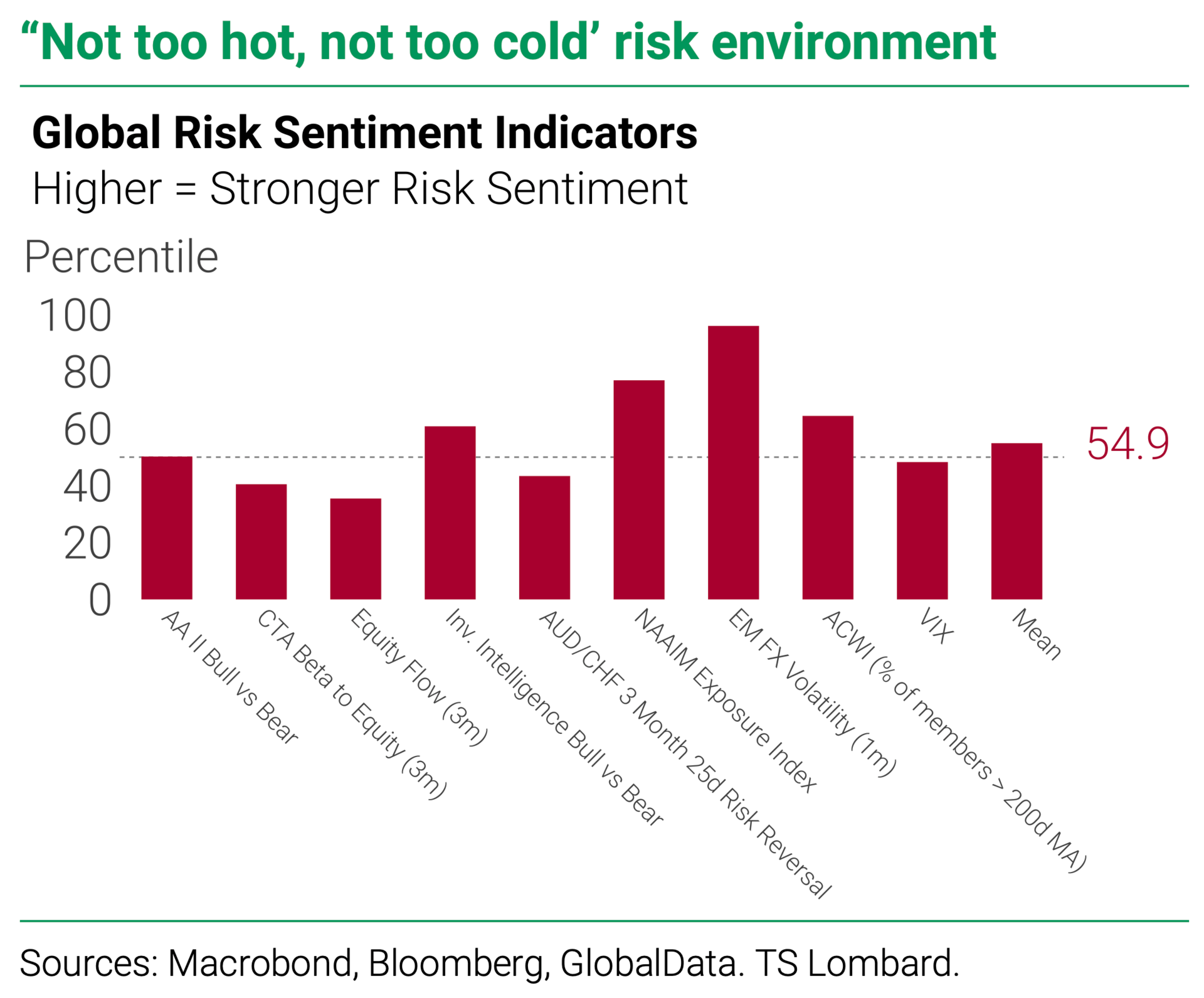 “Not too hot, not too cold’ risk environment

Global Risk Sentiment Indicators
Higher = Stronger Risk Sentiment

Percentile

100
80
60
40
20
0

54.9

AA II Bull vs Bear
CTA Beta to Equity (3m)
Equity Flow (3m)
Inv. Intelligence Bull vs Bear
AUD/CHF 3 Month 25d Risk Reversal
NAAIM Exposure Index
EM FX Volatility (1m)
ACWI (% of members > 200d MA)
VIX
Mean

Sources: Macrobond, Bloomberg, GlobalData. TS Lombard.